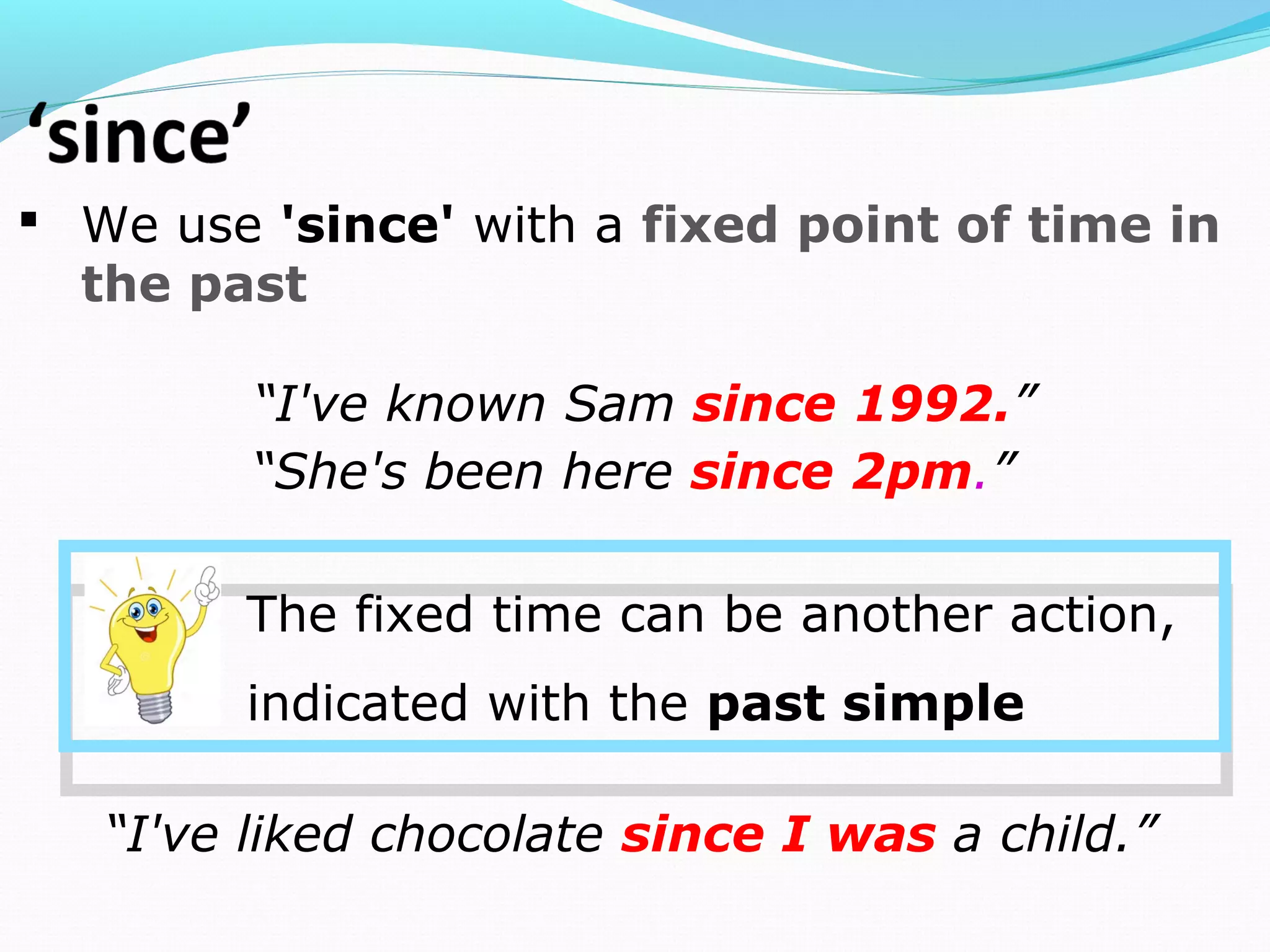 ‘since’

▪ We use 'since' with a fixed point of time in the past

“I've known Sam since 1992.”
“She's been here since 2pm.”

The fixed time can be another action, indicated with the past simple

“I've liked chocolate since I was a child.”